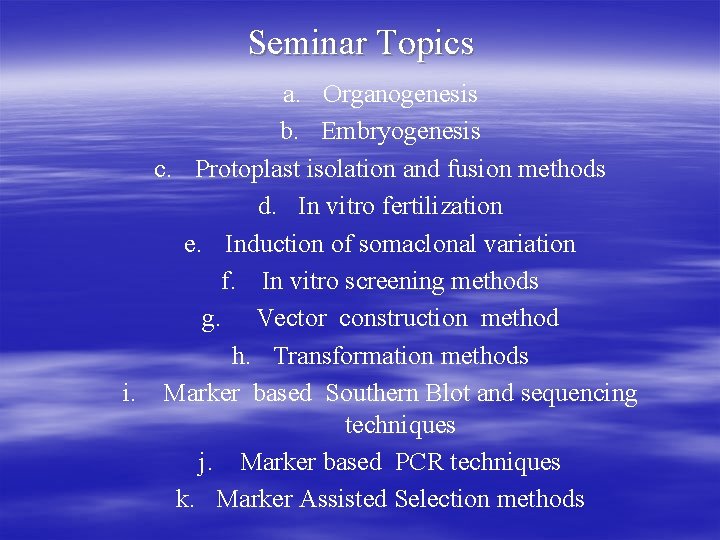 Seminar Topics

a. Organogenesis
b. Embryogenesis
c. Protoplast isolation and fusion methods
d. In vitro fertilization
e. Induction of somaclonal variation
f. In vitro screening methods
g. Vector construction method
h. Transformation methods
i. Marker based Southern Blot and sequencing techniques
j. Marker based PCR techniques
k. Marker Assisted Selection methods